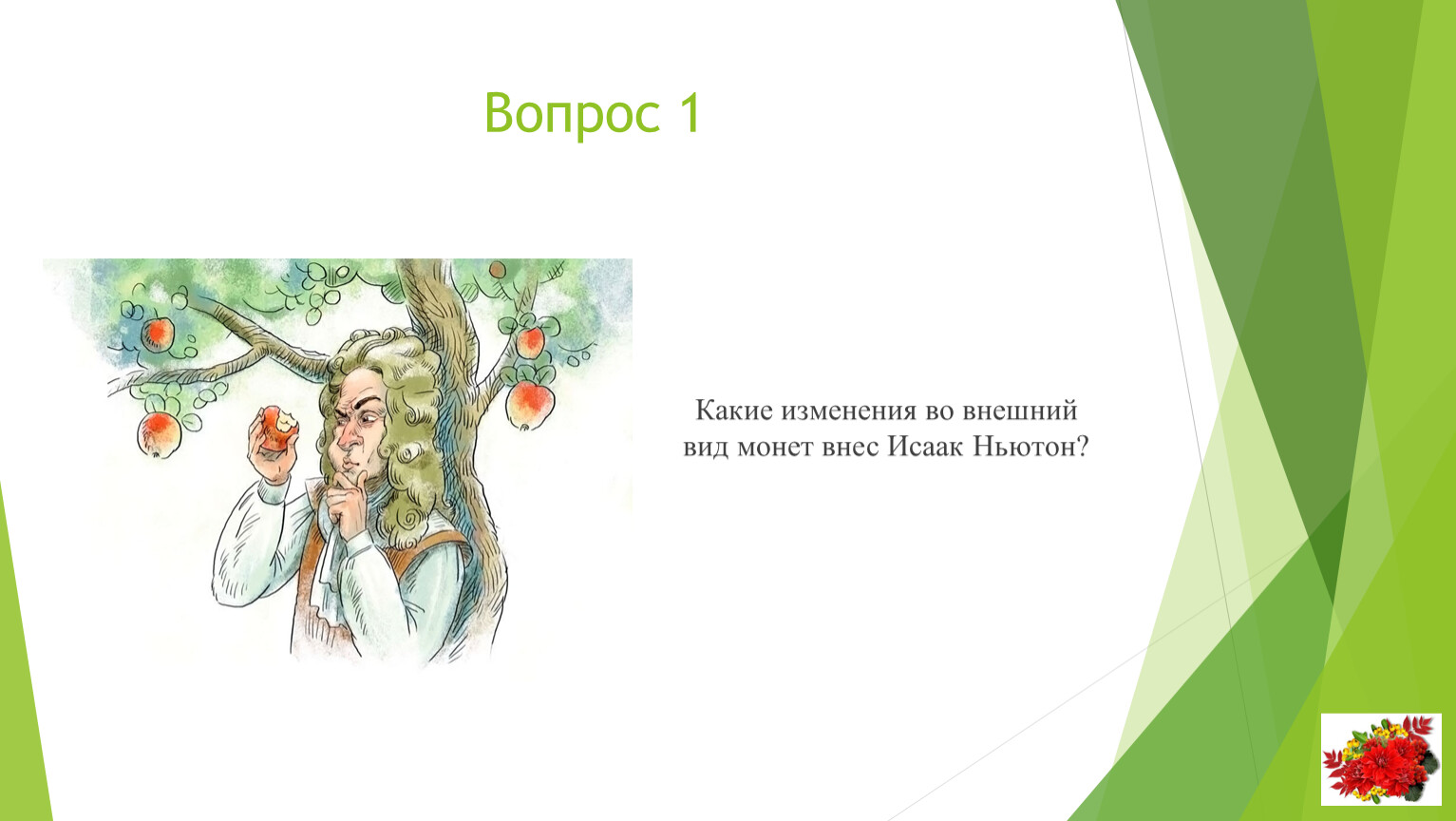 Вопрос 1

Какие изменения во внешний вид монет внес Исаак Ньютон?